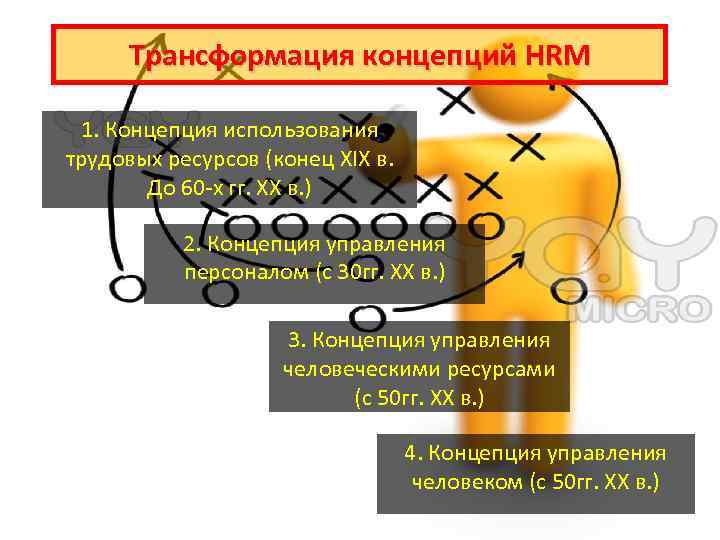 Трансформация концепций HRM

1. Концепция использования трудовых ресурсов (конец XIX в. До 60-х гг. XX в.)

2. Концепция управления персоналом (с 30гг. XX в.)

3. Концепция управления человеческими ресурсами (с 50гг. XX в.)

4. Концепция управления человеком (с 50гг. XX в.)

MICRO